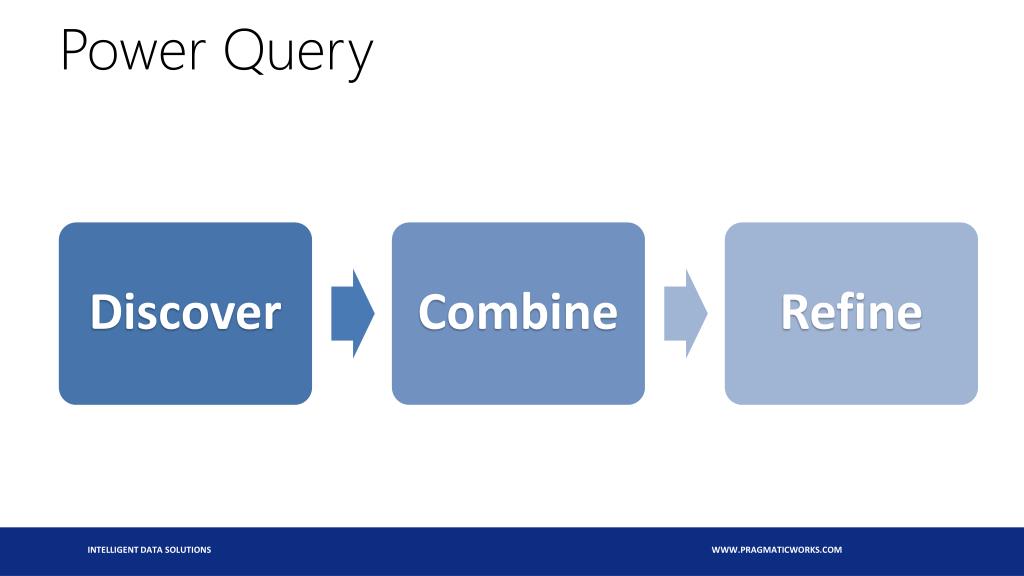 Power Query

Discover

Combine

Refine

INTELLIGENT DATA SOLUTIONS

WWW.PRAGMATICWORKS.COM